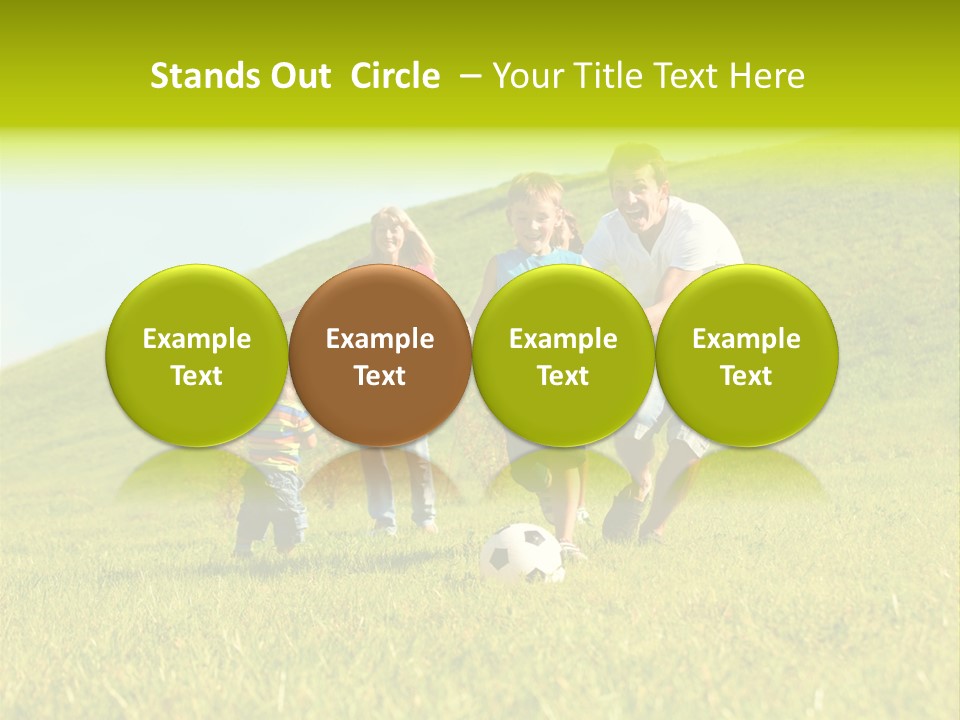 Stands Out Circle – Your Title Text Here

Example Text

Example Text

Example Text

Example Text